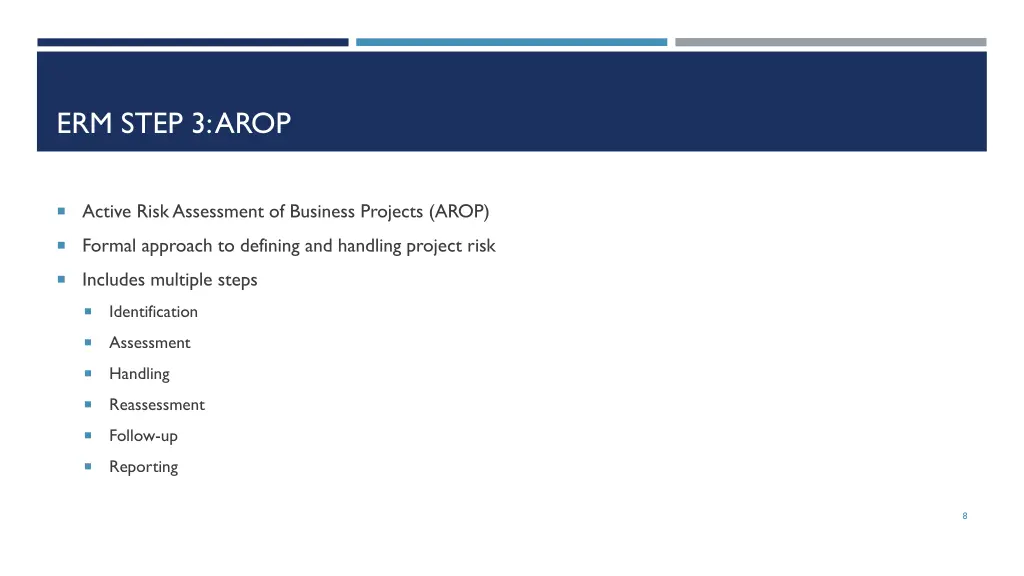 ERM STEP 3: AROP

Active Risk Assessment of Business Projects (AROP)

Formal approach to defining and handling project risk

Includes multiple steps

Identification

Assessment

Handling

Reassessment

Follow-up

Reporting

8